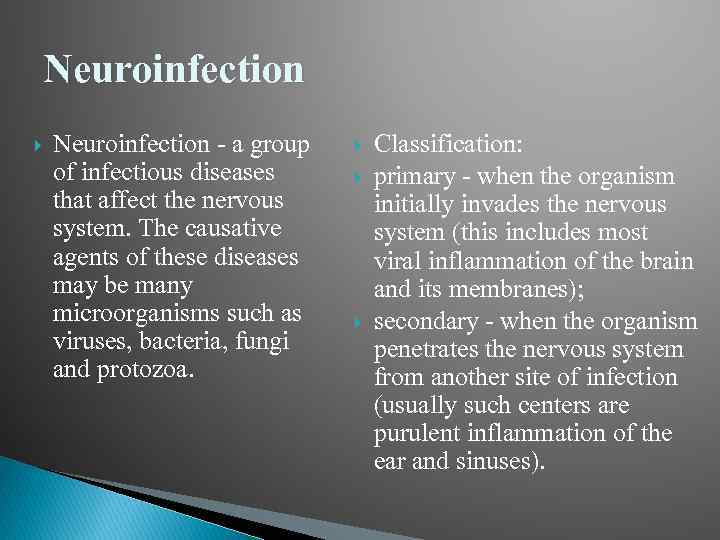 Neuroinfection

Neuroinfection - a group of infectious diseases that affect the nervous system. The causative agents of these diseases may be many microorganisms such as viruses, bacteria, fungi and protozoa.

Classification:

primary - when the organism initially invades the nervous system (this includes most viral inflammation of the brain and its membranes);

secondary - when the organism penetrates the nervous system from another site of infection (usually such centers are purulent inflammation of the ear and sinuses).